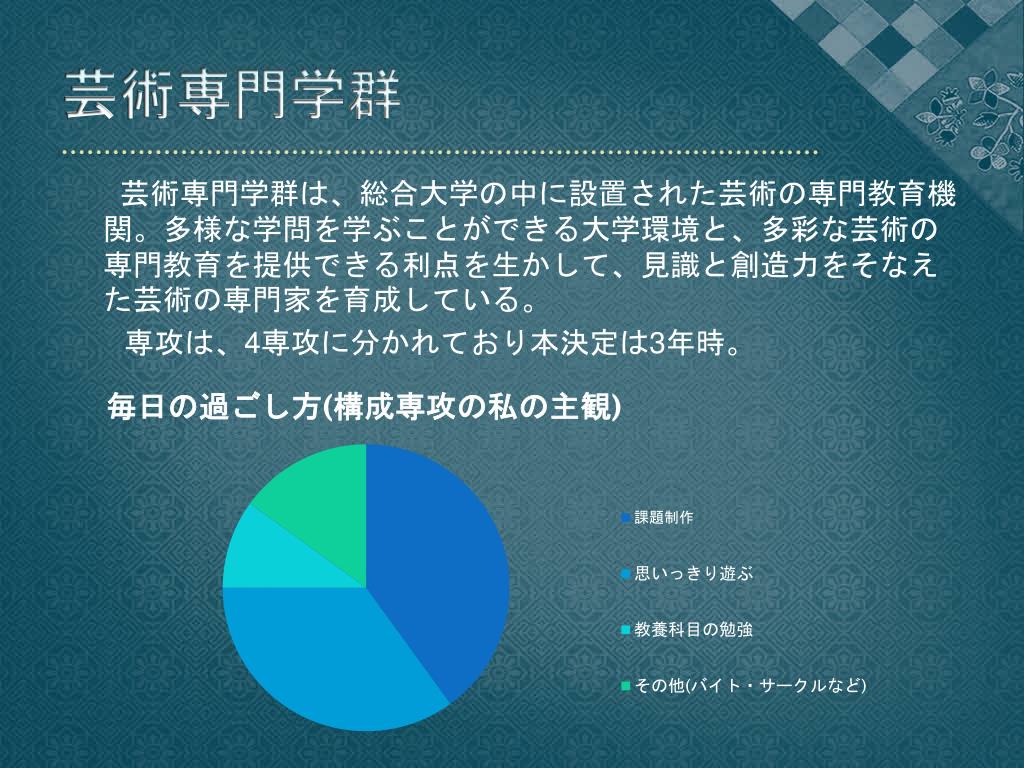 芸術専門学群

芸術専門学群は、総合大学の中に設置された芸術の専門教育機関。多様な学問を学ぶことができる大学環境と、多彩な芸術の専門教育を提供できる利点を生かして、見識と創造力をそなえた芸術の専門家を育成している。

専攻は、4専攻に分かれており本決定は3年時。

毎日の過ごし方(構成専攻の私の主観)

課題制作
思いっきり遊ぶ
教養科目の勉強
その他(バイト・サークルなど)